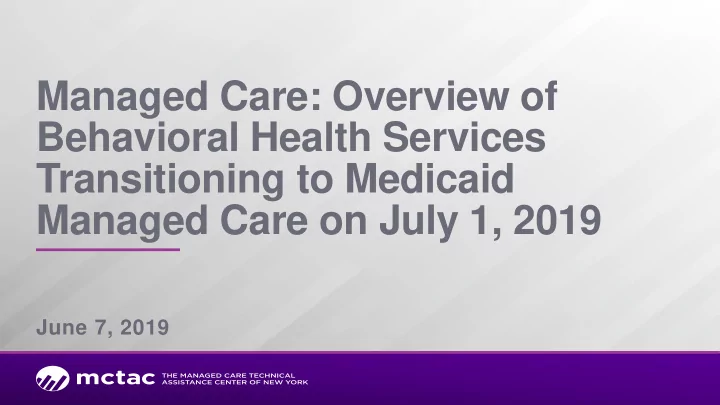 Managed Care: Overview of Behavioral Health Services Transitioning to Medicaid Managed Care on July 1, 2019

June 7, 2019

mctac THE MANAGED CARE TECHNICAL ASSISTANCE CENTER OF NEW YORK